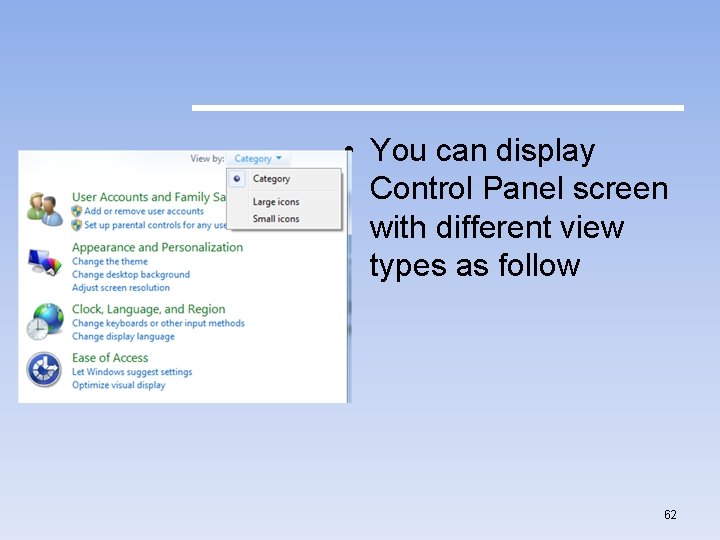 View by: Category

Category

Large icons

Small icons

User Accounts and Family Sa

Add or remove user accounts

Set up parental controls for any use

Appearance and Personalization

Change the theme

Change desktop background

Adjust screen resolution

Clock, Language, and Region

Change keyboards or other input methods

Change display language

Ease of Access

Let Windows suggest settings

Optimize visual display

• You can display Control Panel screen with different view types as follow

62